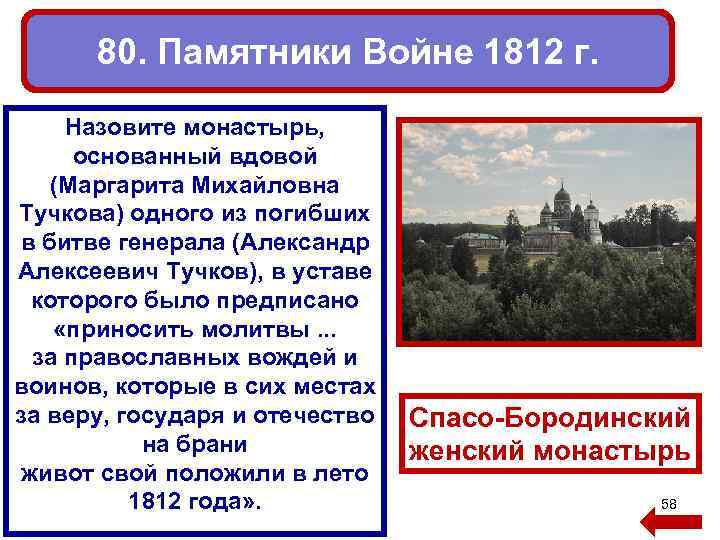 80. Памятники Войне 1812 г.

Назовите монастырь, основанный вдовой (Маргарита Михайловна Тучкова) одного из погибших в битве генерала (Александр Алексеевич Тучков), в уставе которого было предписано «приносить молитвы ... за православных вождей и воинов, которые в сих местах за веру, государя и отечество на брани живот свой положили в лето 1812 года».

Спасо-Бородинский женский монастырь

58